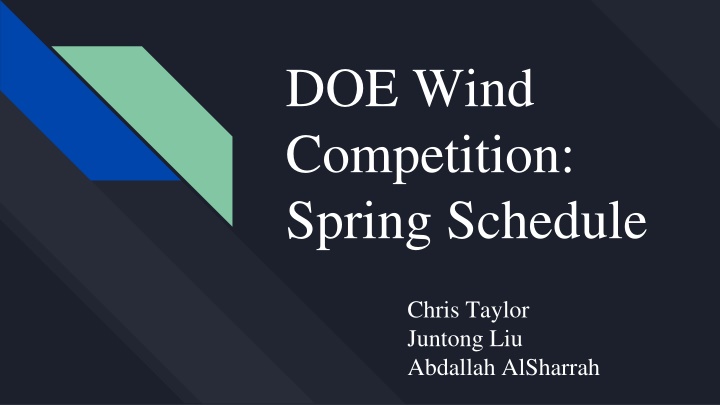 DOE Wind Competition: Spring Schedule

Chris Taylor
Juntong Liu
Abdallah AlSharrah